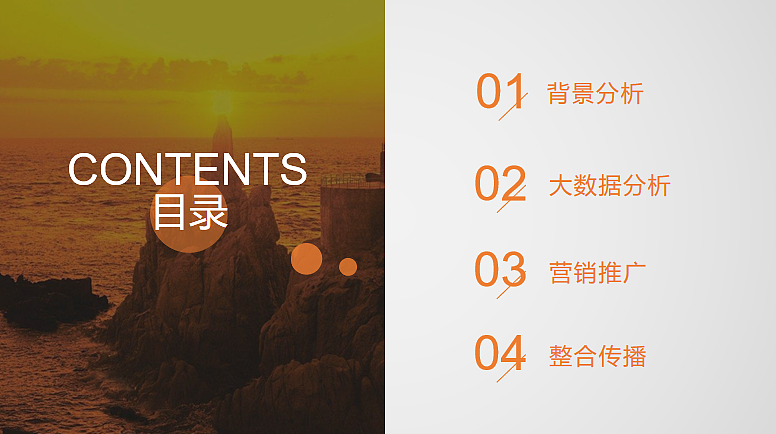 CONTENTS
目录

01 背景分析

02 大数据分析

03 营销推广

04 整合传播